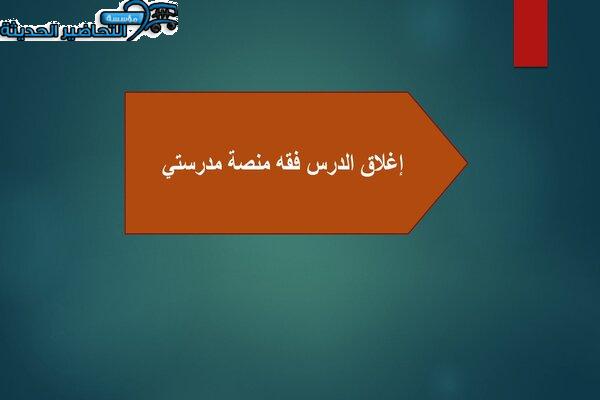 مؤسسة
التحاضير الحديثة

إغلاق الدرس فقه منصة مدرستي